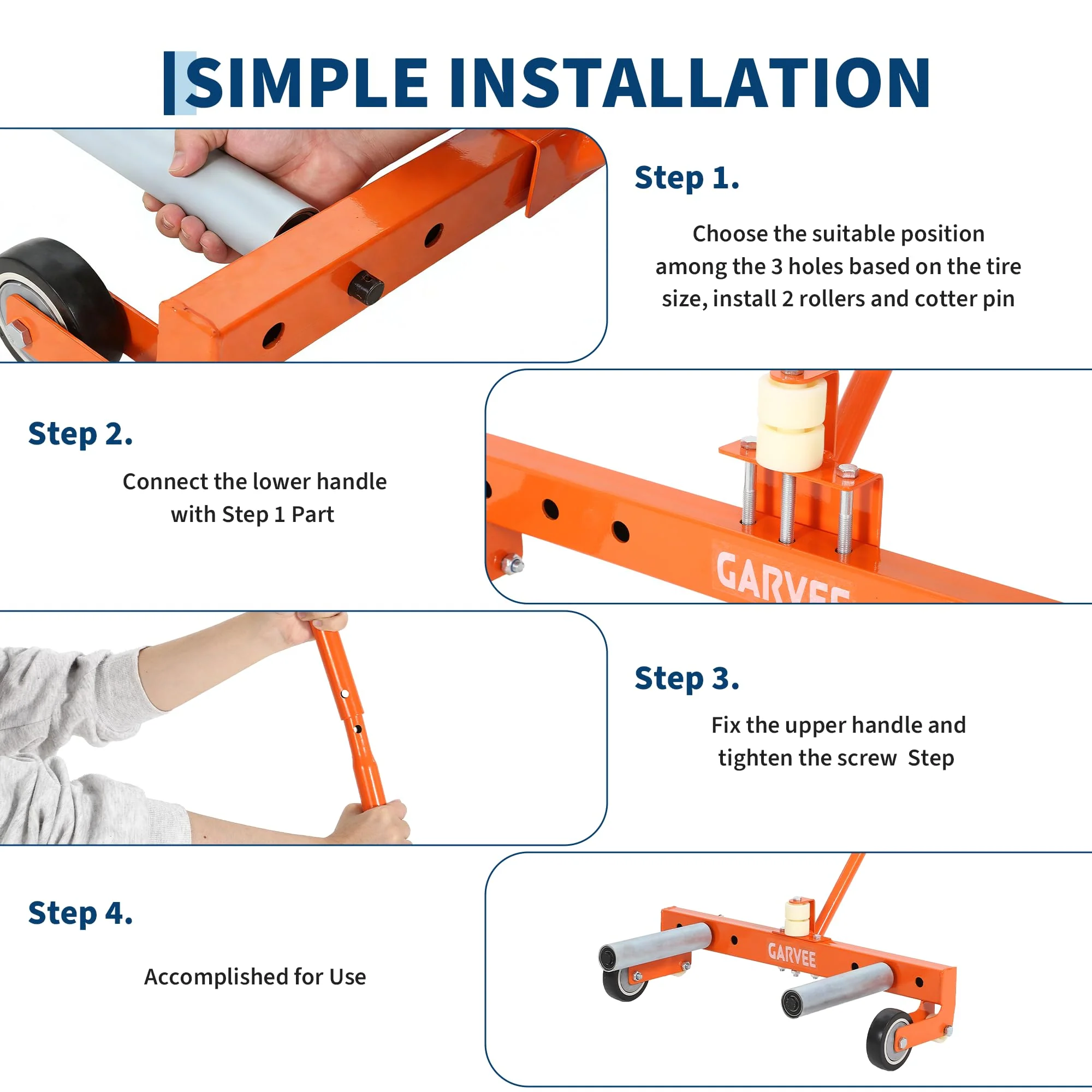 SIMPLE INSTALLATION

Step 1.

Choose the suitable position among the 3 holes based on the tire size, install 2 rollers and cotter pin

Step 2.

Connect the lower handle with Step 1 Part

GARVEE

Step 3.

Fix the upper handle and tighten the screw Step

Step 4.

Accomplished for Use

GARVEE